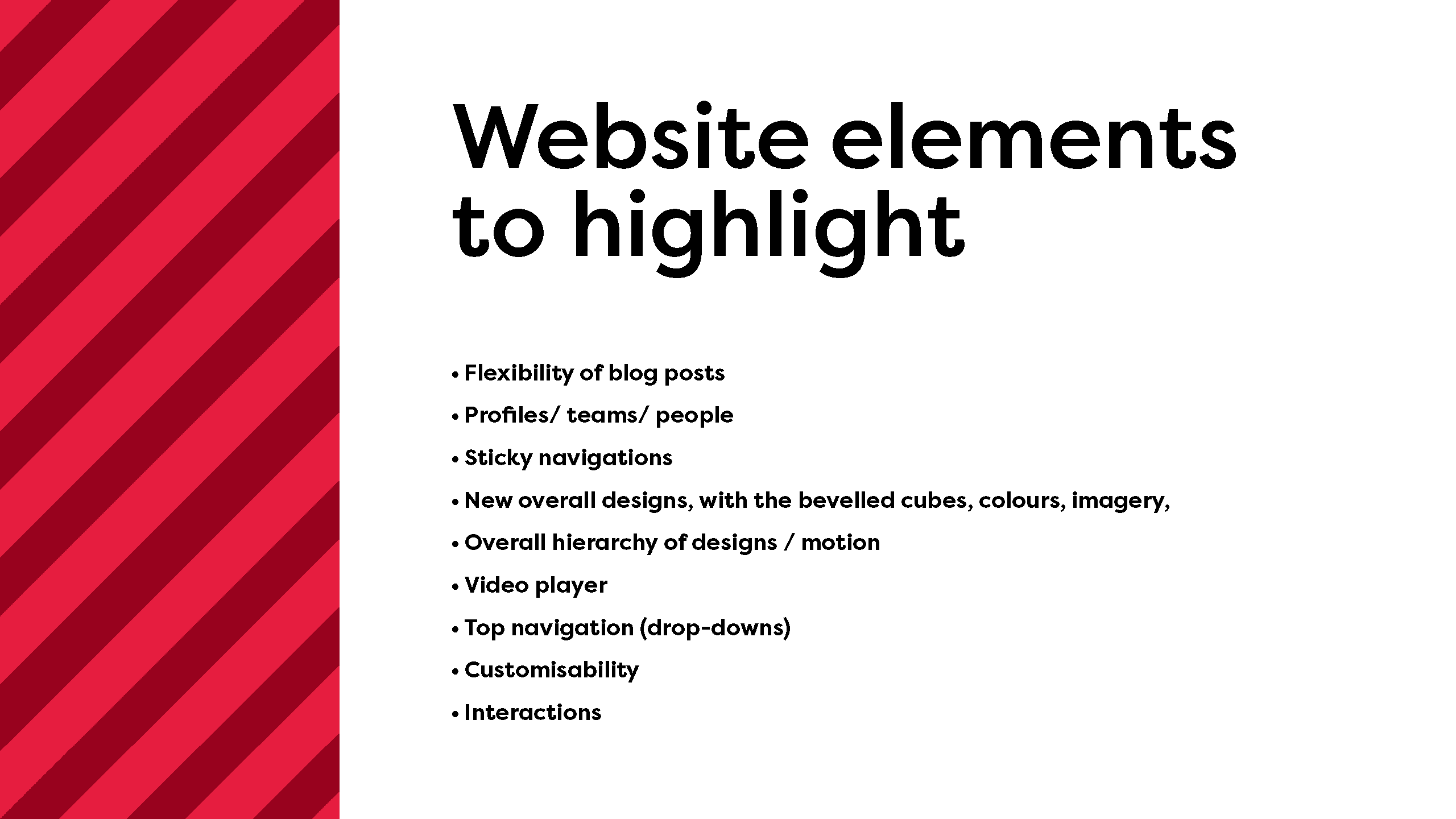 Website elements to highlight

• Flexibility of blog posts
• Profiles/ teams/ people
• Sticky navigations
• New overall designs, with the bevelled cubes, colours, imagery,
• Overall hierarchy of designs / motion
• Video player
• Top navigation (drop-downs)
• Customisability
• Interactions